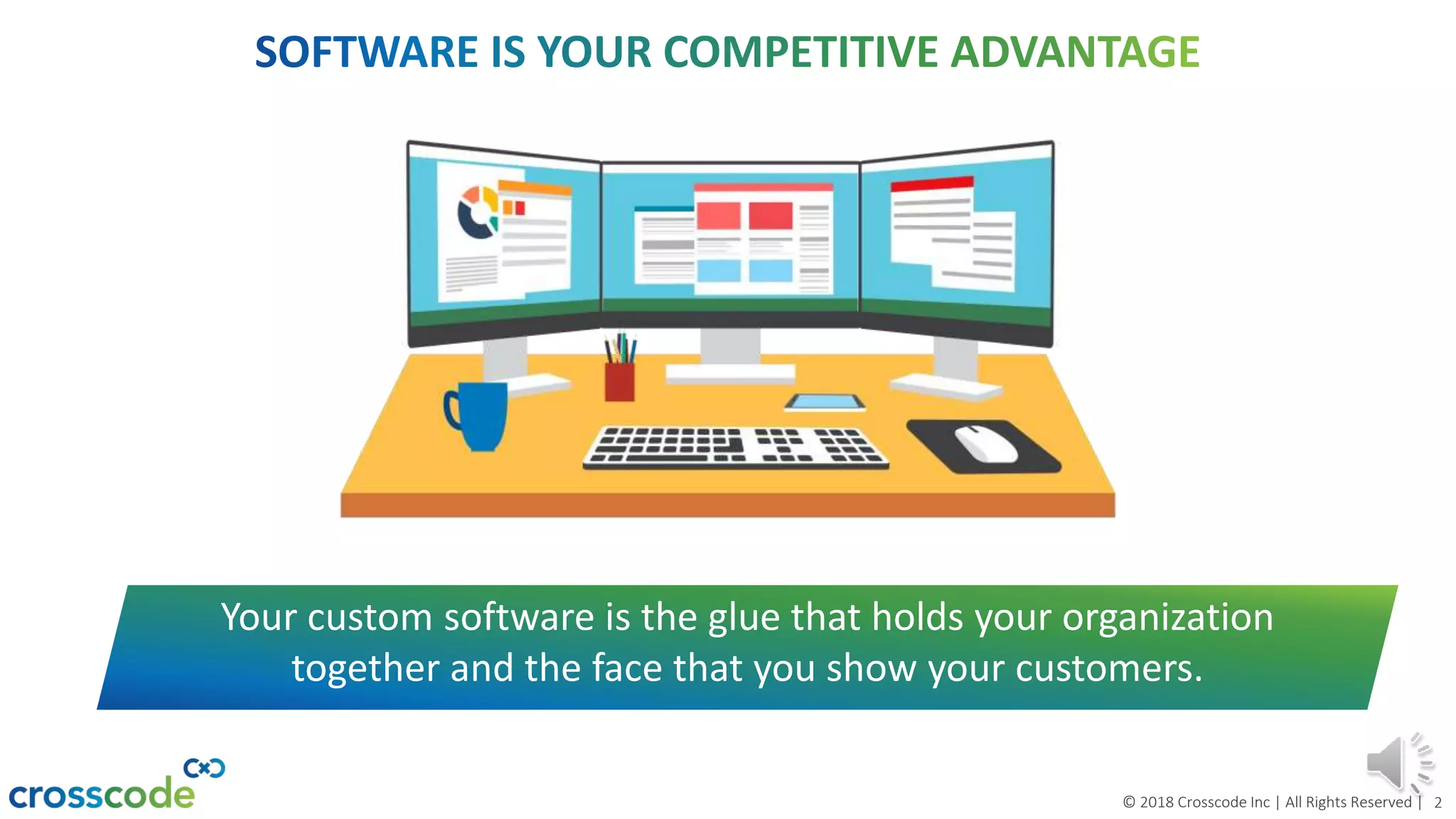 SOFTWARE IS YOUR COMPETITIVE ADVANTAGE

Your custom software is the glue that holds your organization together and the face that you show your customers.

crosscode

© 2018 Crosscode Inc | All Rights Reserved | 2